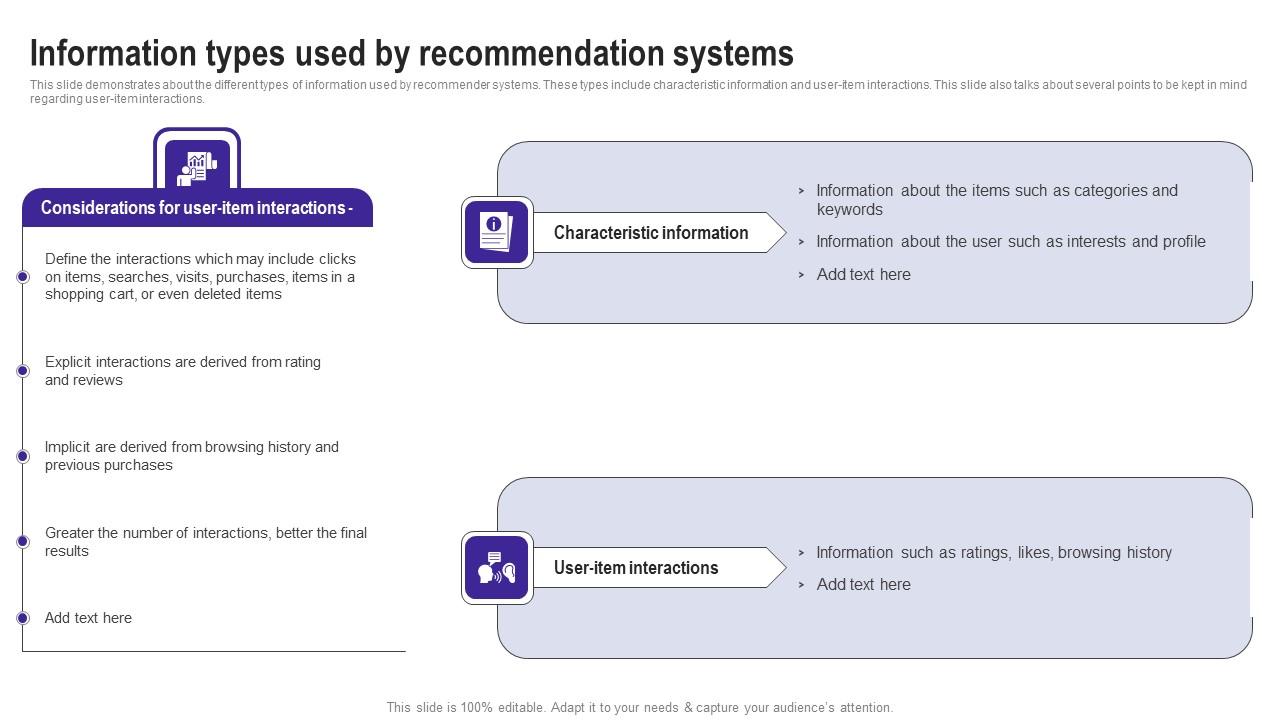 Information types used by recommendation systems

This slide demonstrates about the different types of information used by recommender systems. These types include characteristic information and user-item interactions. This slide also talks about several points to be kept in mind regarding user-item interactions.

Considerations for user-item interactions -

Define the interactions which may include clicks on items, searches, visits, purchases, items in a shopping cart, or even deleted items

Explicit interactions are derived from rating and reviews

Implicit are derived from browsing history and previous purchases

Greater the number of interactions, better the final results

Add text here

Characteristic information

> Information about the items such as categories and keywords
> Information about the user such as interests and profile
> Add text here

User-item interactions

> Information such as ratings, likes, browsing history
> Add text here

This slide is 100% editable. Adapt it to your needs & capture your audience's attention.